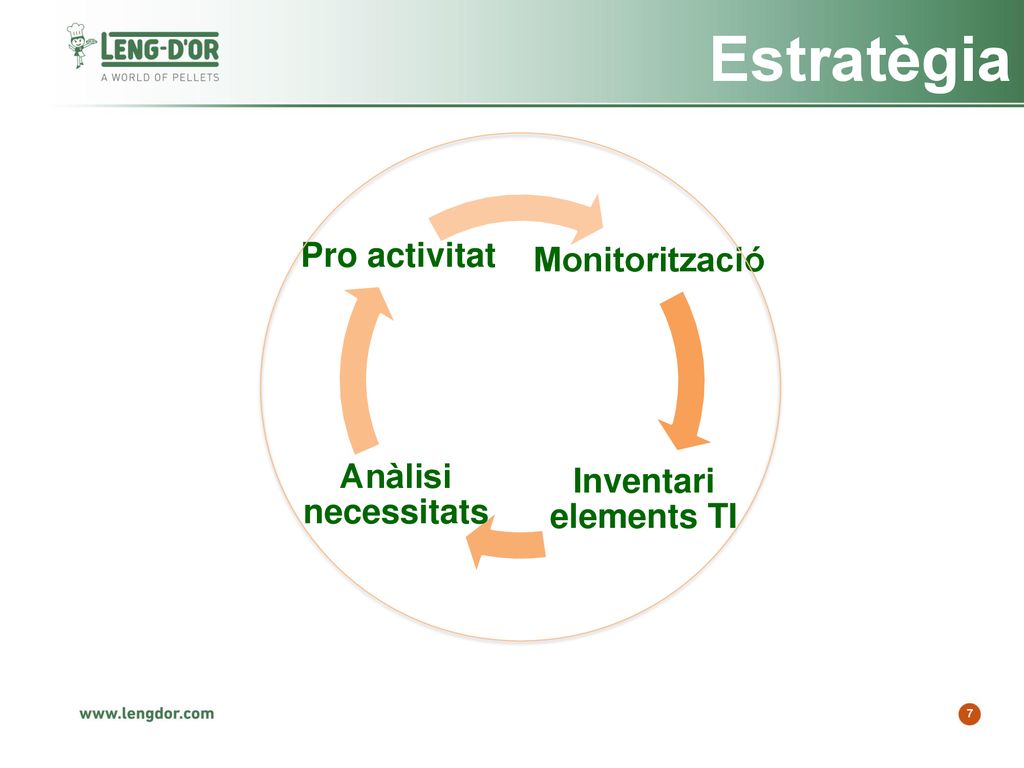 LENG-D'OR
A WORLD OF PELLETS

Estratègia

Pro activitat

Monitorització

Inventari elements TI

Anàlisi necessitats

www.lengdor.com

7